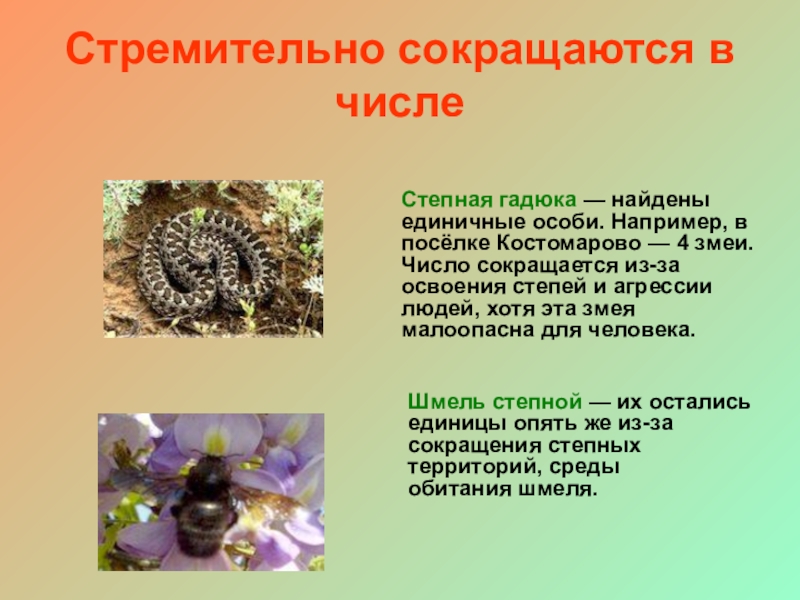 Стремительно сокращаются в числе

Степная гадюка — найдены единичные особи. Например, в посёлке Костомарово — 4 змеи. Число сокращается из-за освоения степей и агрессии людей, хотя эта змея малоопасна для человека.

Шмель степной — их остались единицы опять же из-за сокращения степных территорий, среды обитания шмеля.